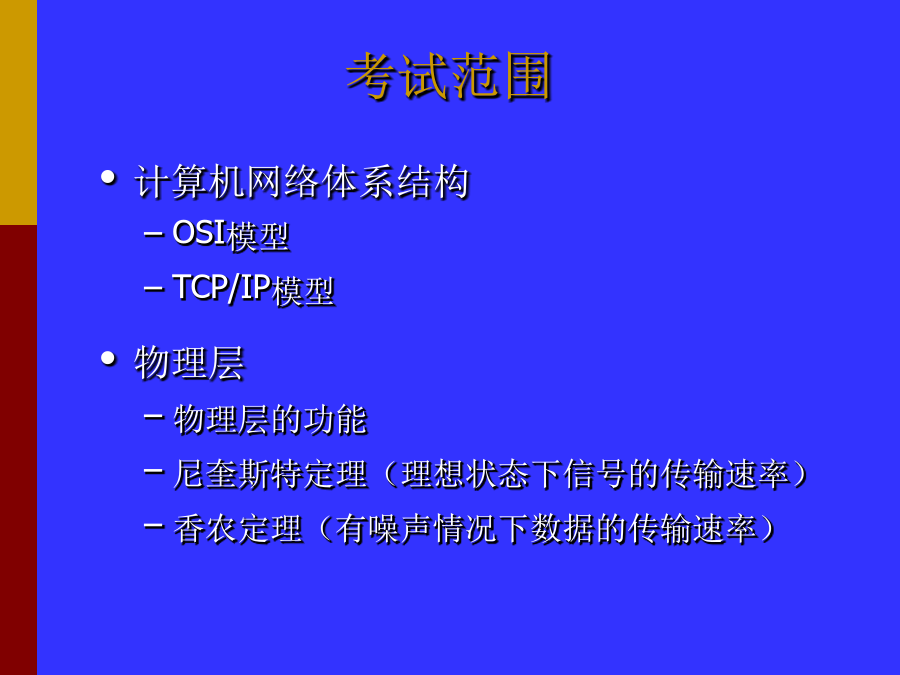 考试范围

• 计算机网络体系结构
  – OSI模型
  – TCP/IP模型

• 物理层
  – 物理层的功能
  – 尼奎斯特定理（理想状态下信号的传输速率）
  – 香农定理（有噪声情况下数据的传输速率）